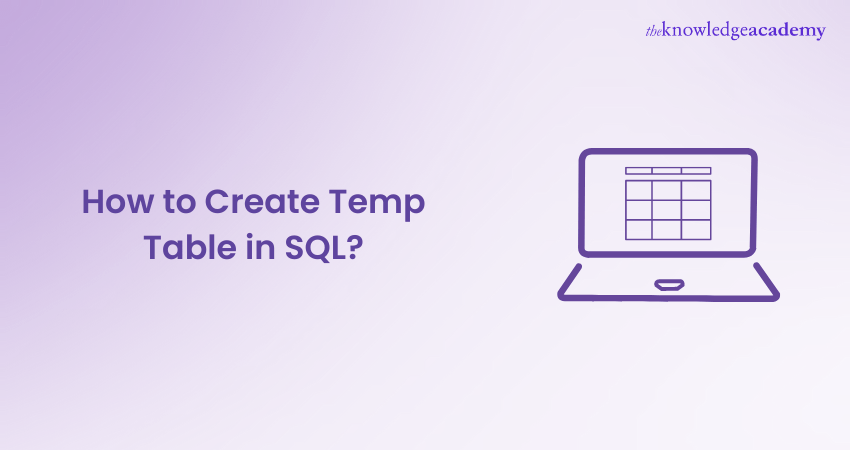 theknowledgeacademy

How to Create Temp Table in SQL?